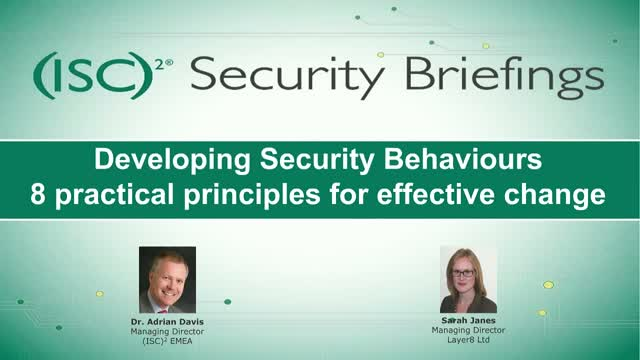 (ISC)$^{2®}$ Security Briefings

Developing Security Behaviours
8 practical principles for effective change

Dr. Adrian Davis
Managing Director
(ISC)$^2$ EMEA

Sarah Janes
Managing Director
Layer8 Ltd